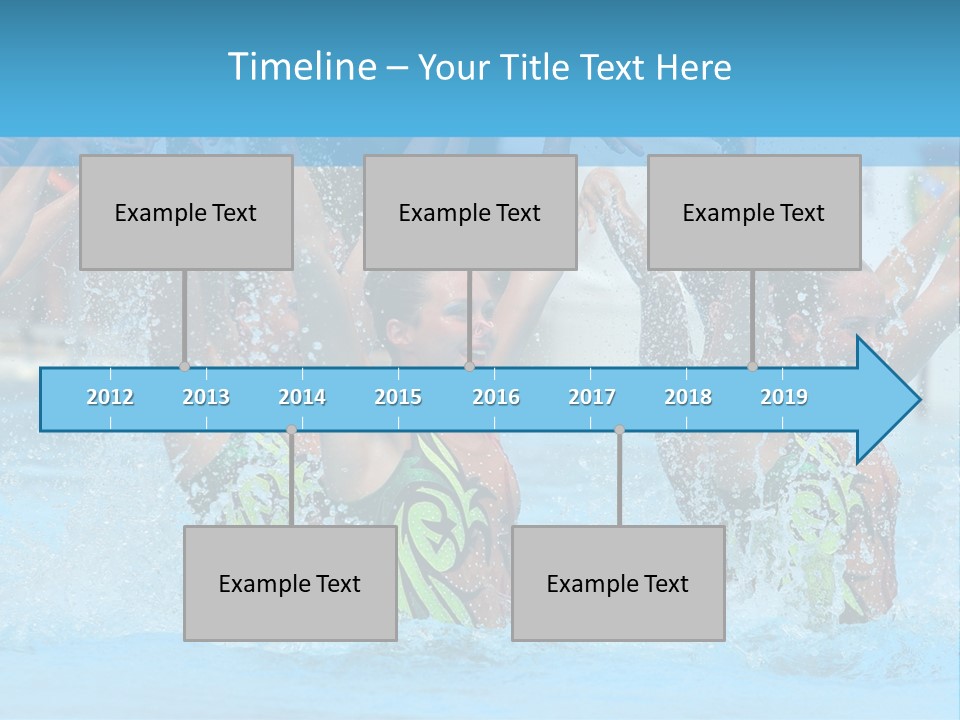 Timeline – Your Title Text Here

Example Text

Example Text

Example Text

2012 2013 2014 2015 2016 2017 2018 2019

Example Text

Example Text